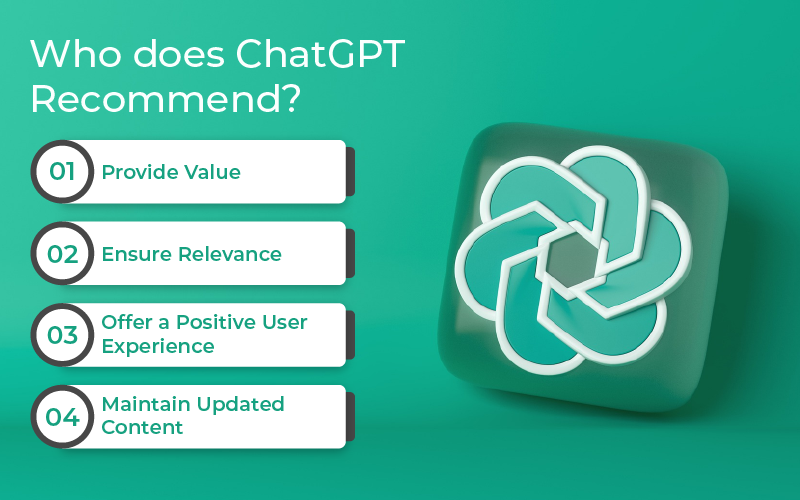 Who does ChatGPT Recommend?

01 Provide Value

02 Ensure Relevance

03 Offer a Positive User Experience

04 Maintain Updated Content